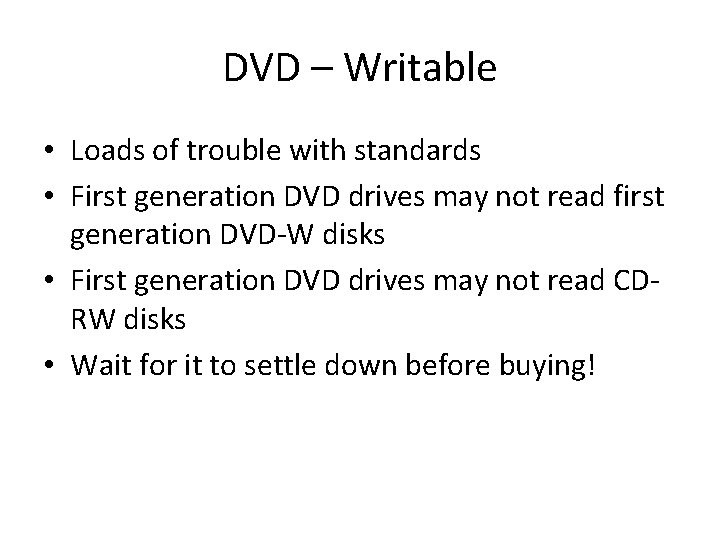 DVD – Writable

• Loads of trouble with standards
• First generation DVD drives may not read first generation DVD-W disks
• First generation DVD drives may not read CD-RW disks
• Wait for it to settle down before buying!